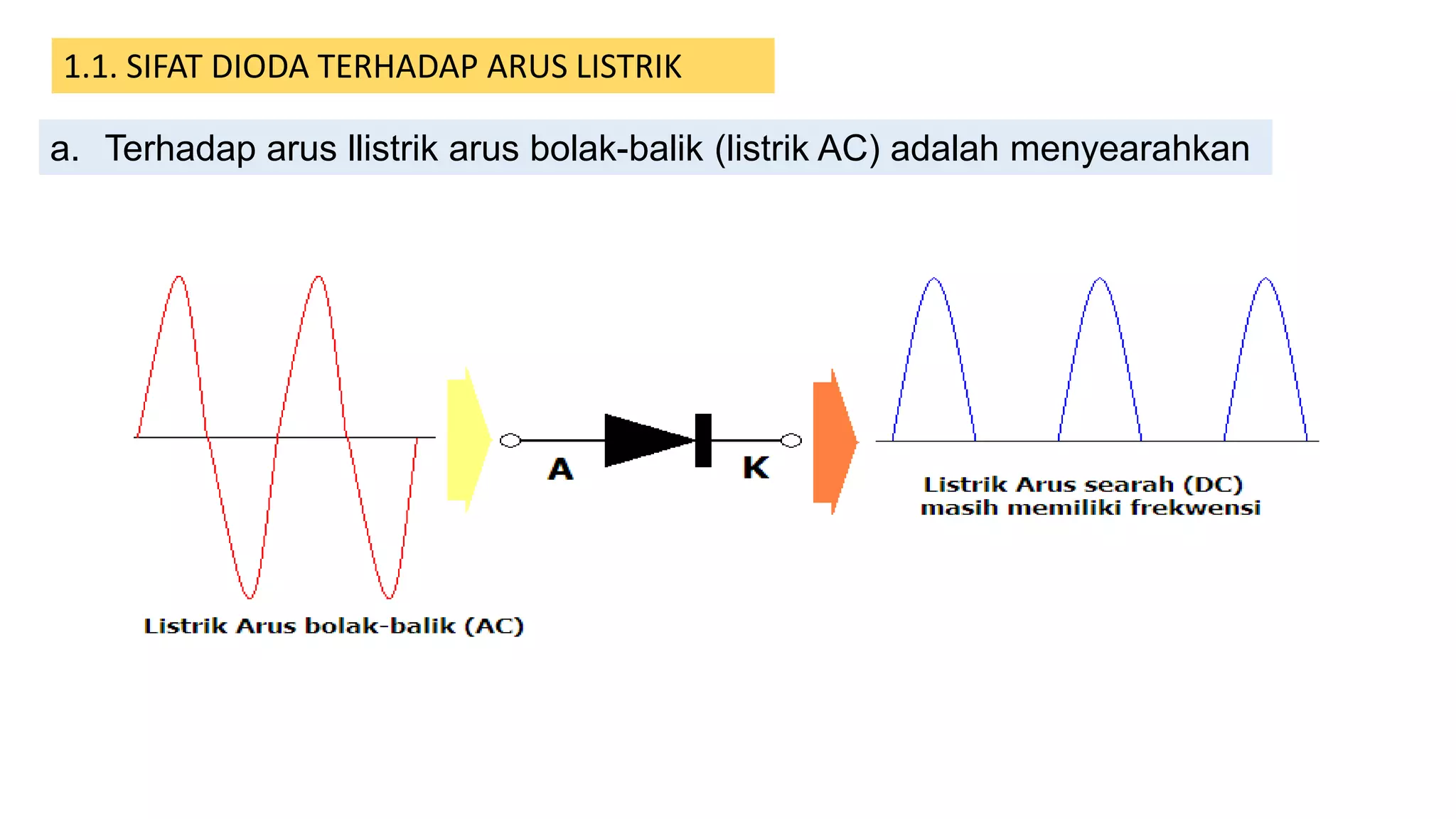 1.1. SIFAT DIODA TERHADAP ARUS LISTRIK

a. Terhadap arus llistrik arus bolak-balik (listrik AC) adalah menyearahkan

A

K

Listrik Arus searah (DC) masih memiliki frekwensi

Listrik Arus bolak-balik (AC)